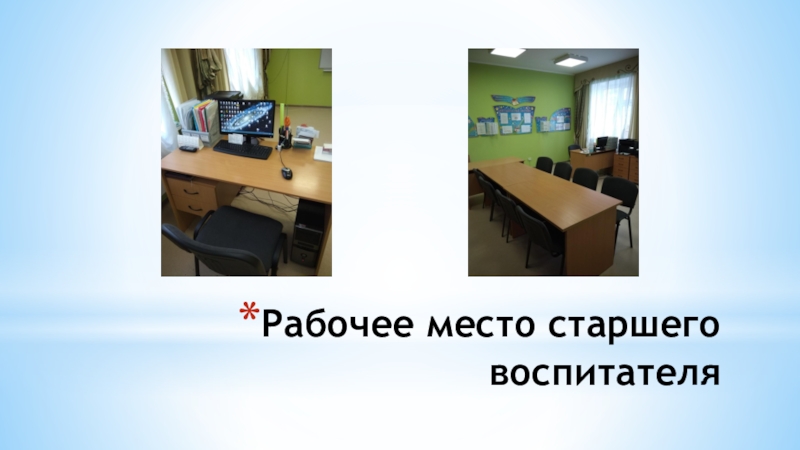 *Рабочее место старшего воспитателя